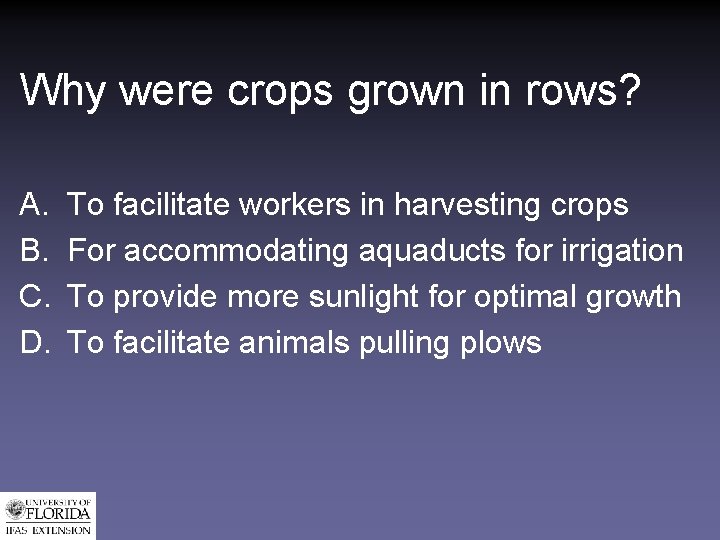 Why were crops grown in rows?

A. To facilitate workers in harvesting crops
B. For accommodating aquaducts for irrigation
C. To provide more sunlight for optimal growth
D. To facilitate animals pulling plows

UNIVERSITY OF FLORIDA
IFAS EXTENSION